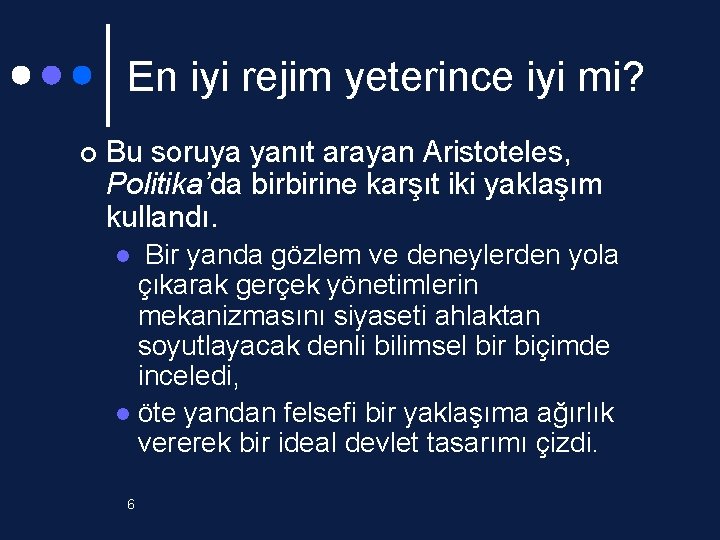 En iyi rejim yeterince iyi mi?

Bu soruya yanıt arayan Aristoteles, Politika'da birbirine karşıt iki yaklaşım kullandı.

Bir yanda gözlem ve deneylerden yola çıkarak gerçek yönetimlerin mekanizmasını siyaseti ahlaktan soyutlayacak denli bilimsel bir biçimde inceledi,

öte yandan felsefi bir yaklaşıma ağırlık vererek bir ideal devlet tasarımı çizdi.

6